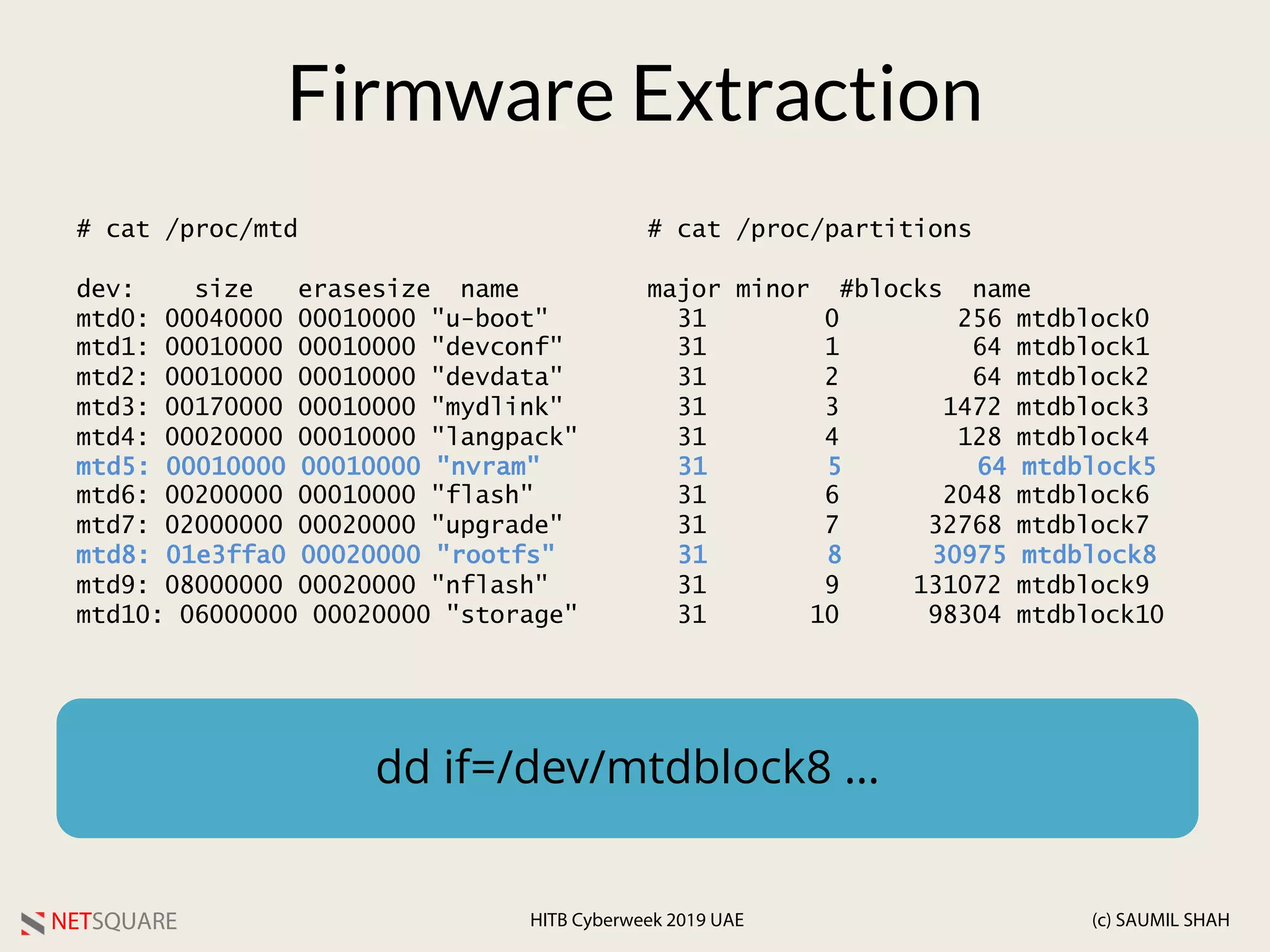 Firmware Extraction

# cat /proc/mtd

dev: size erasesize name
mtd0: 00040000 00010000 "u-boot"
mtd1: 00010000 00010000 "devconf"
mtd2: 00010000 00010000 "devdata"
mtd3: 00170000 00010000 "mydlink"
mtd4: 00020000 00010000 "langpack"
mtd5: 00010000 00010000 "nvram"
mtd6: 00200000 00010000 "flash"
mtd7: 02000000 00020000 "upgrade"
mtd8: 01e3ffa0 00020000 "rootfs"
mtd9: 08000000 00020000 "nflash"
mtd10: 06000000 00020000 "storage"

# cat /proc/partitions

major minor #blocks name
31 0 256 mtdblock0
31 1 64 mtdblock1
31 2 64 mtdblock2
31 3 1472 mtdblock3
31 4 128 mtdblock4
31 5 64 mtdblock5
31 6 2048 mtdblock6
31 7 32768 mtdblock7
31 8 30975 mtdblock8
31 9 131072 mtdblock9
31 10 98304 mtdblock10

dd if=/dev/mtdblock8 ...

NETSQUARE

HITB Cyberweek 2019 UAE

(c) SAUMIL SHAH